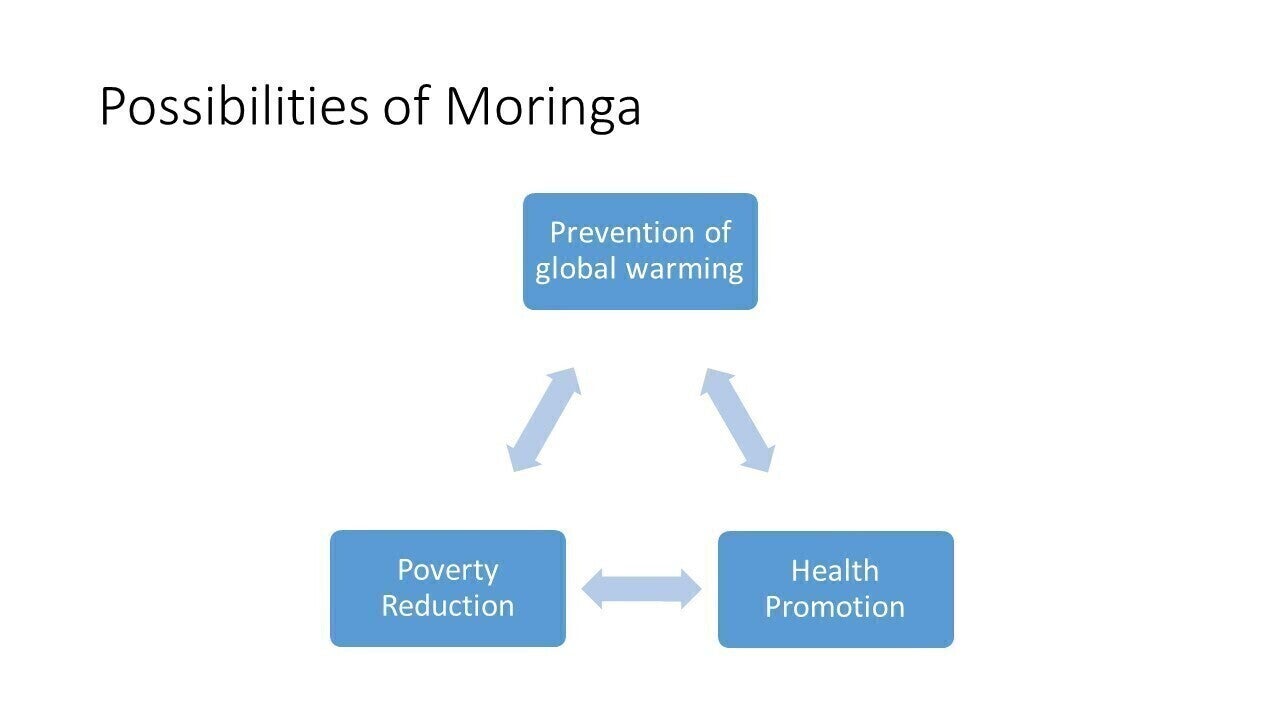 Possibilities of Moringa

Prevention of global warming

Poverty Reduction

Health Promotion